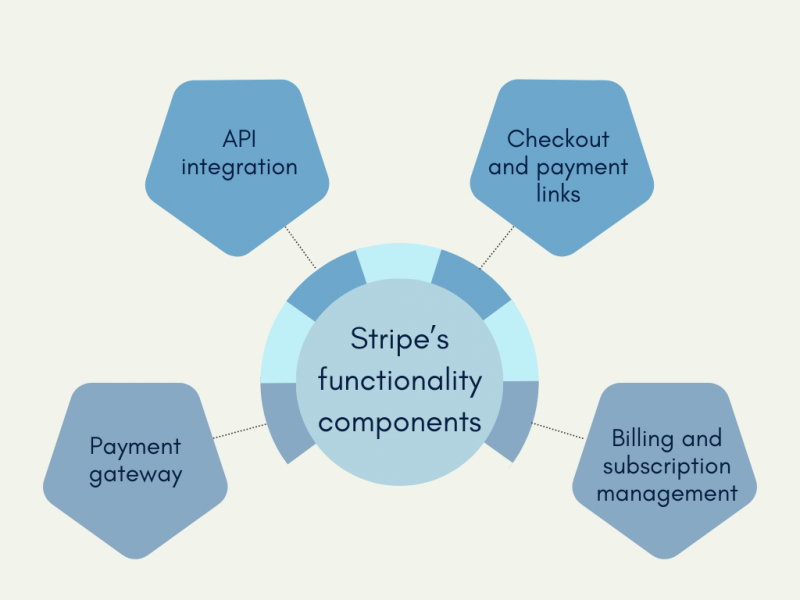 API integration

Checkout and payment links

Stripe's functionality components

Payment gateway

Billing and subscription management